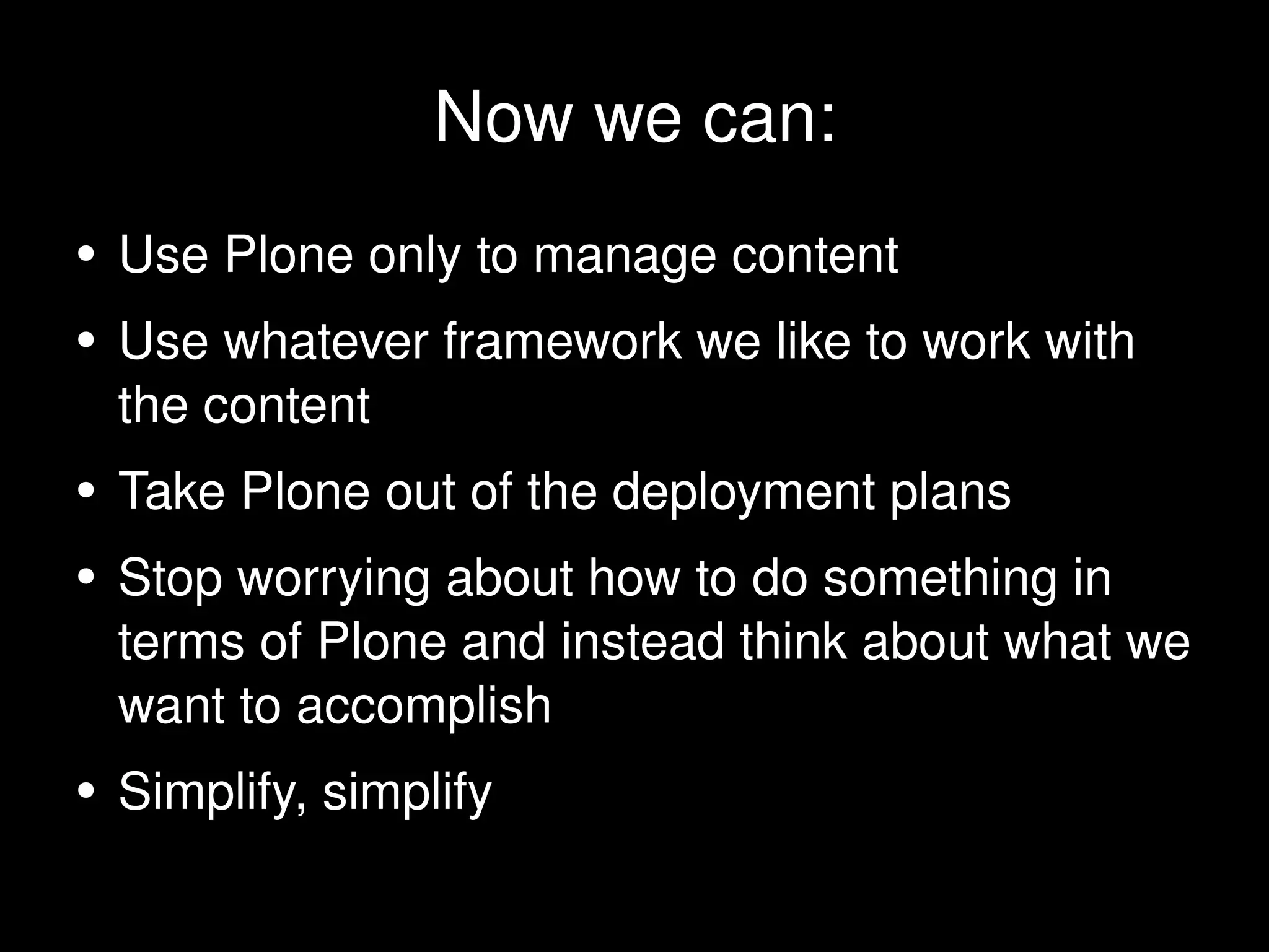 Now we can:

• Use Plone only to manage content
• Use whatever framework we like to work with the content
• Take Plone out of the deployment plans
• Stop worrying about how to do something in terms of Plone and instead think about what we want to accomplish
• Simplify, simplify